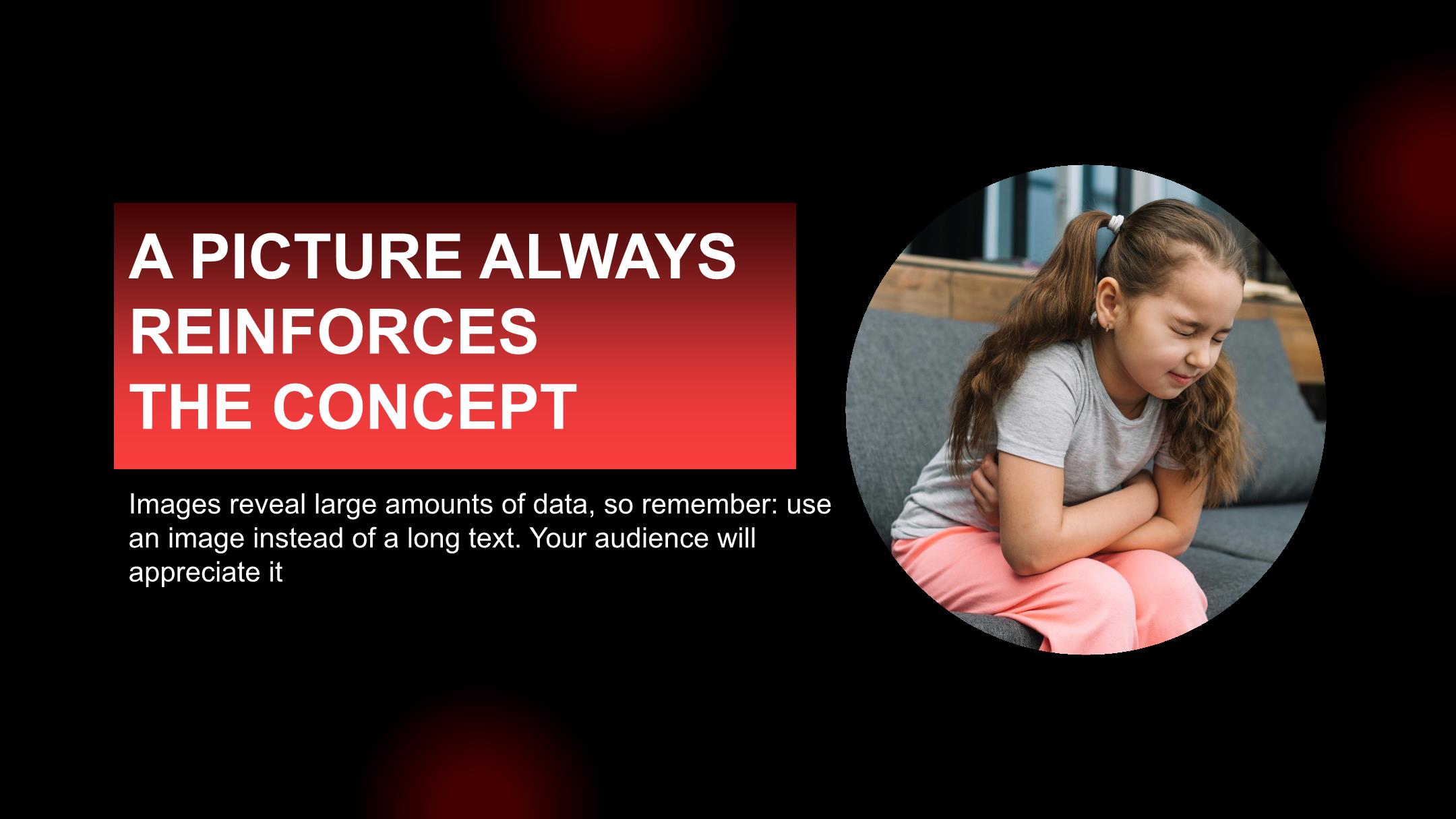 A PICTURE ALWAYS REINFORCES THE CONCEPT

Images reveal large amounts of data, so remember: use an image instead of a long text. Your audience will appreciate it